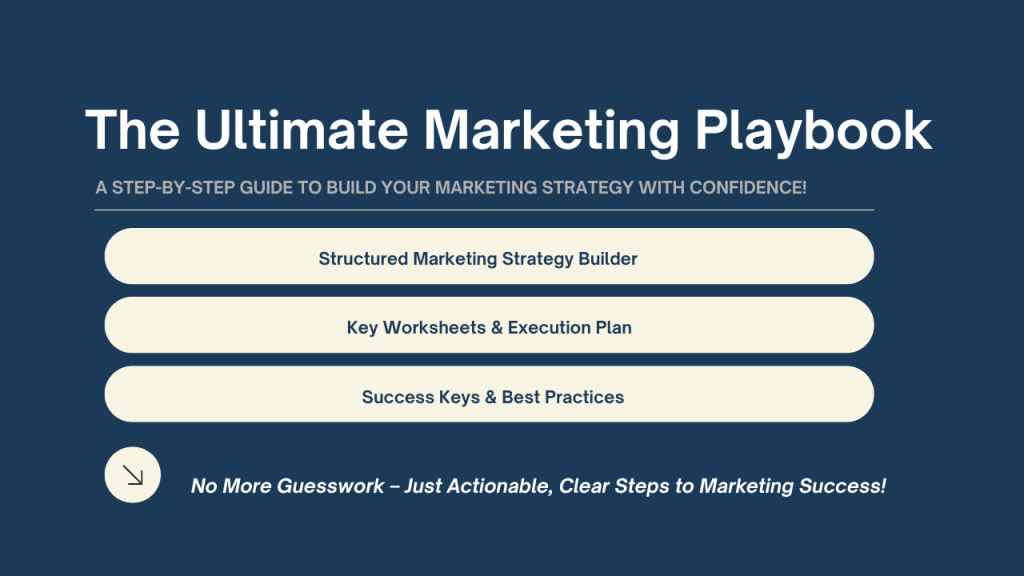 The Ultimate Marketing Playbook

A STEP-BY-STEP GUIDE TO BUILD YOUR MARKETING STRATEGY WITH CONFIDENCE!

Structured Marketing Strategy Builder

Key Worksheets & Execution Plan

Success Keys & Best Practices

No More Guesswork – Just Actionable, Clear Steps to Marketing Success!